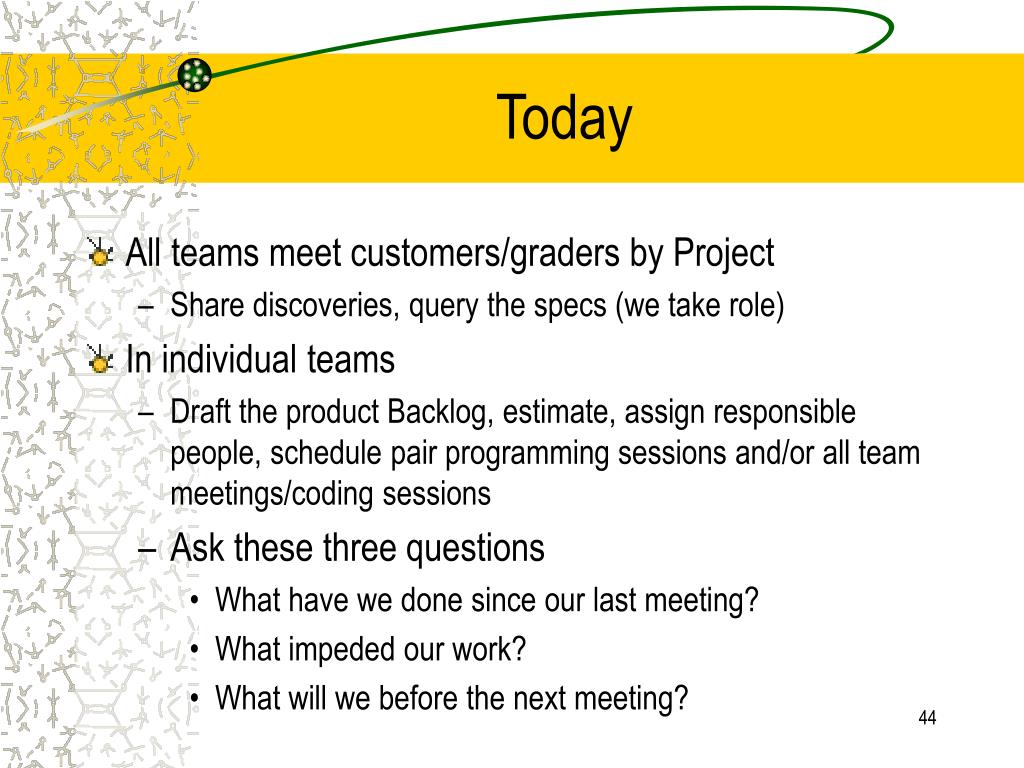 Today

All teams meet customers/graders by Project

– Share discoveries, query the specs (we take role)

In individual teams

– Draft the product Backlog, estimate, assign responsible people, schedule pair programming sessions and/or all team meetings/coding sessions

– Ask these three questions

• What have we done since our last meeting?

• What impeded our work?

• What will we before the next meeting?

44